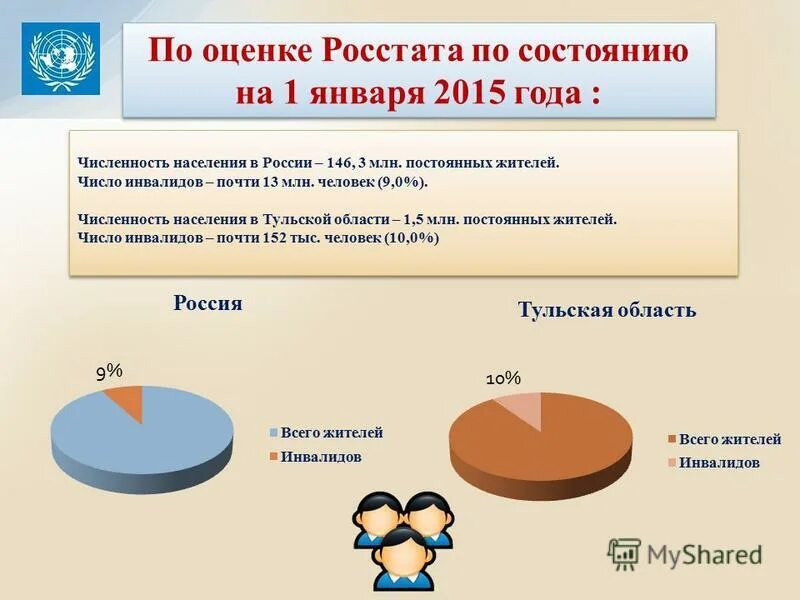 По оценке Росстата по состоянию на 1 января 2015 года :

Численность населения в России – 146, 3 млн. постоянных жителей.
Число инвалидов – почти 13 млн. человек (9,0%).

Численность населения в Тульской области – 1,5 млн. постоянных жителей.
Число инвалидов – почти 152 тыс. человек (10,0%)

Россия

9%

Всего жителей
Инвалидов

Тульская область

10%

Всего жителей
Инвалидов

MyShared